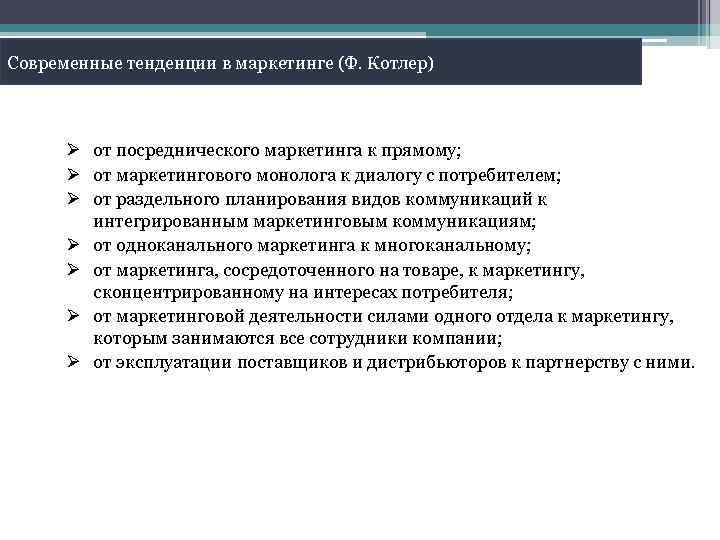 Современные тенденции в маркетинге (Ф. Котлер)

➢ от посреднического маркетинга к прямому;
➢ от маркетингового монолога к диалогу с потребителем;
➢ от раздельного планирования видов коммуникаций к интегрированным маркетинговым коммуникациям;
➢ от одноканального маркетинга к многоканальному;
➢ от маркетинга, сосредоточенного на товаре, к маркетингу, сконцентрированному на интересах потребителя;
➢ от маркетинговой деятельности силами одного отдела к маркетингу, которым занимаются все сотрудники компании;
➢ от эксплуатации поставщиков и дистрибьюторов к партнерству с ними.